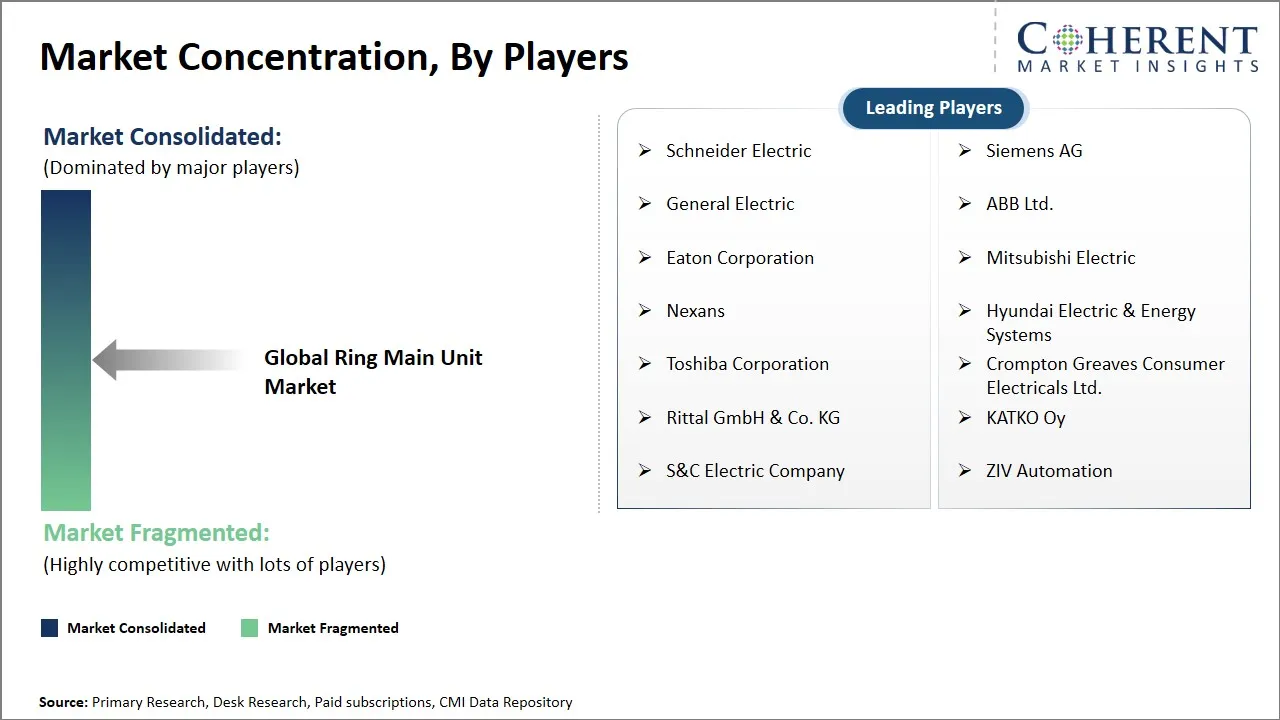 Market Concentration, By Players

COHERENT
MARKET INSIGHTS

Market Consolidated:
(Dominated by major players)

Global Ring Main Unit Market

Market Fragmented:
(Highly competitive with lots of players)

Market Consolidated
Market Fragmented

Leading Players

➢ Schneider Electric
➢ General Electric
➢ Eaton Corporation
➢ Nexans
➢ Toshiba Corporation
➢ Rittal GmbH & Co. KG
➢ S&C Electric Company

➢ Siemens AG
➢ ABB Ltd.
➢ Mitsubishi Electric
➢ Hyundai Electric & Energy Systems
➢ Crompton Greaves Consumer Electricals Ltd.
➢ KATKO Oy
➢ ZIV Automation

Source: Primary Research, Desk Research, Paid subscriptions, CMI Data Repository